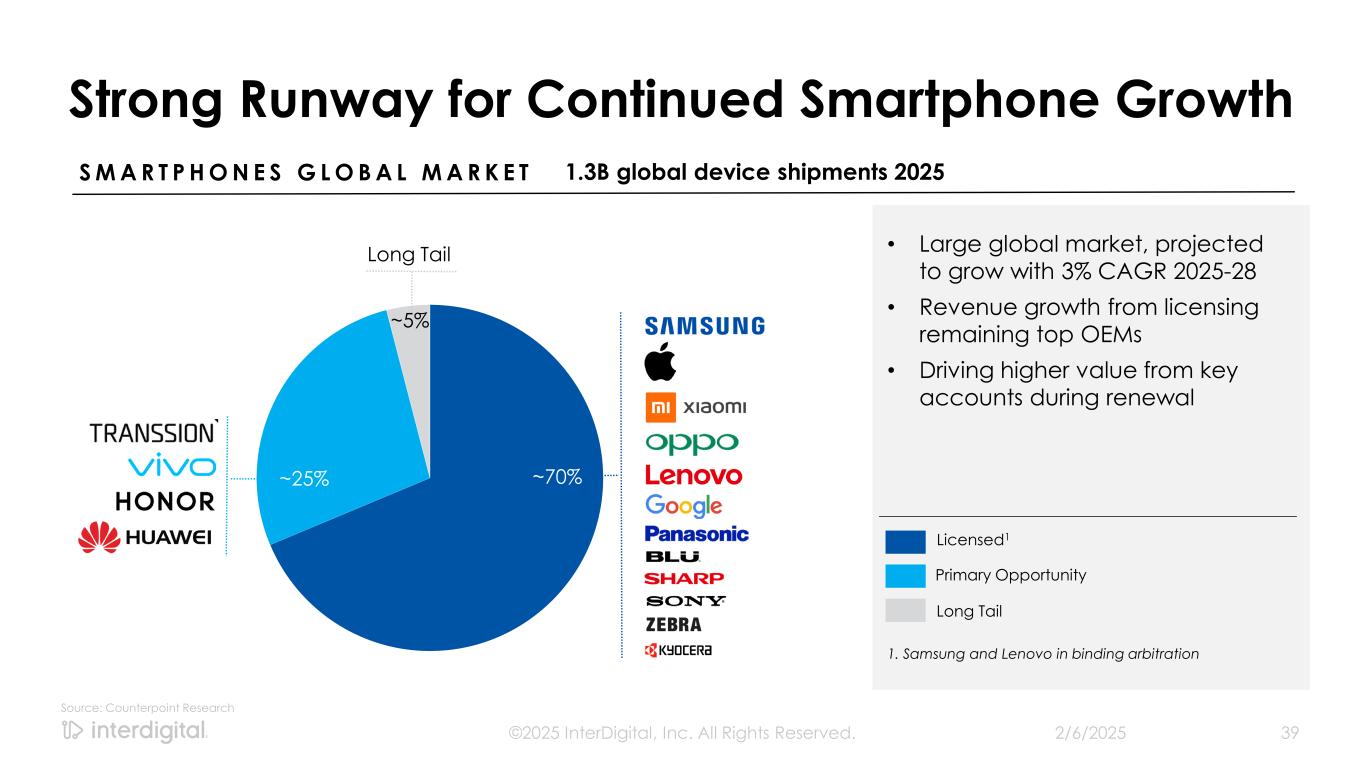 Strong Runway for Continued Smartphone Growth

SMARTPHONES GLOBAL MARKET 1.3B global device shipments 2025

Long Tail

~5%

~25%

~70%

TRANSSION

vivo

HONOR

HUAWEI

SAMSUNG

mi xiaomi

oppo

Lenovo

Google

Panasonic

BLU

SHARP

SONY

ZEBRA

KYOCERA

• Large global market, projected to grow with 3% CAGR 2025-28

• Revenue growth from licensing remaining top OEMs

• Driving higher value from key accounts during renewal

Licensed$^1$

Primary Opportunity

Long Tail

1. Samsung and Lenovo in binding arbitration

Source: Counterpoint Research

interdigital.

©2025 InterDigital, Inc. All Rights Reserved.

2/6/2025

39